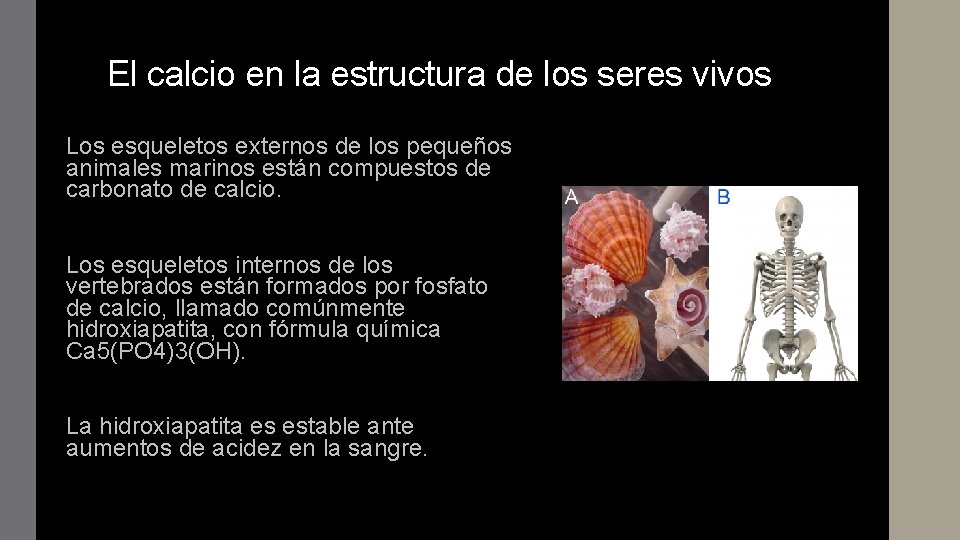 El calcio en la estructura de los seres vivos

Los esqueletos externos de los pequeños animales marinos están compuestos de carbonato de calcio.

Los esqueletos internos de los vertebrados están formados por fosfato de calcio, llamado comúnmente hidroxiapatita, con fórmula química Ca5(PO4)3(OH).

La hidroxiapatita es estable ante aumentos de acidez en la sangre.

A

B